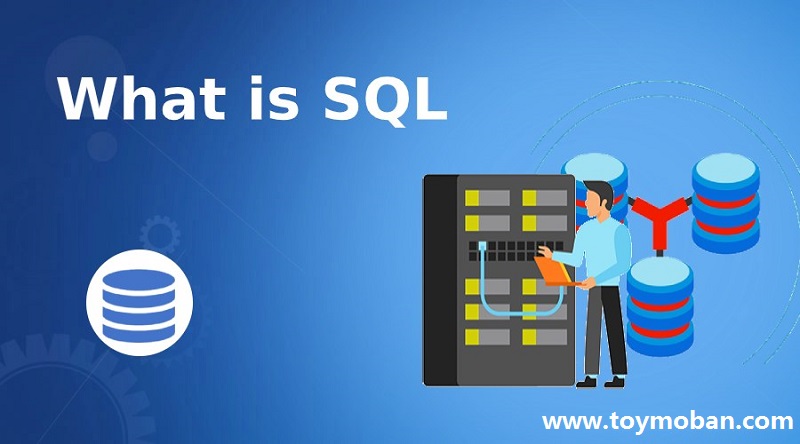 What is SQL

www.toymoban.com